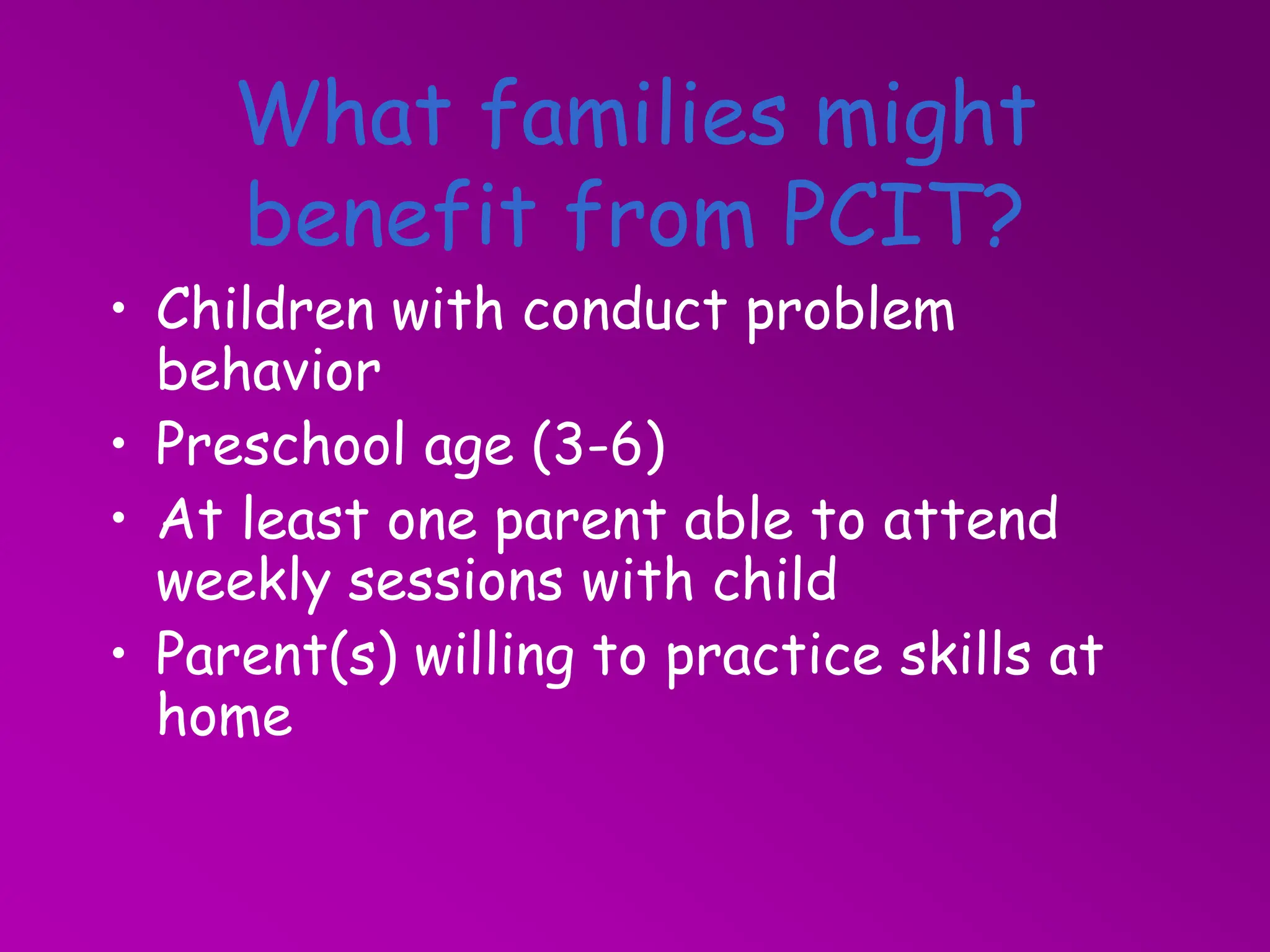 What families might benefit from PCIT?

• Children with conduct problem behavior
• Preschool age (3-6)
• At least one parent able to attend weekly sessions with child
• Parent(s) willing to practice skills at home